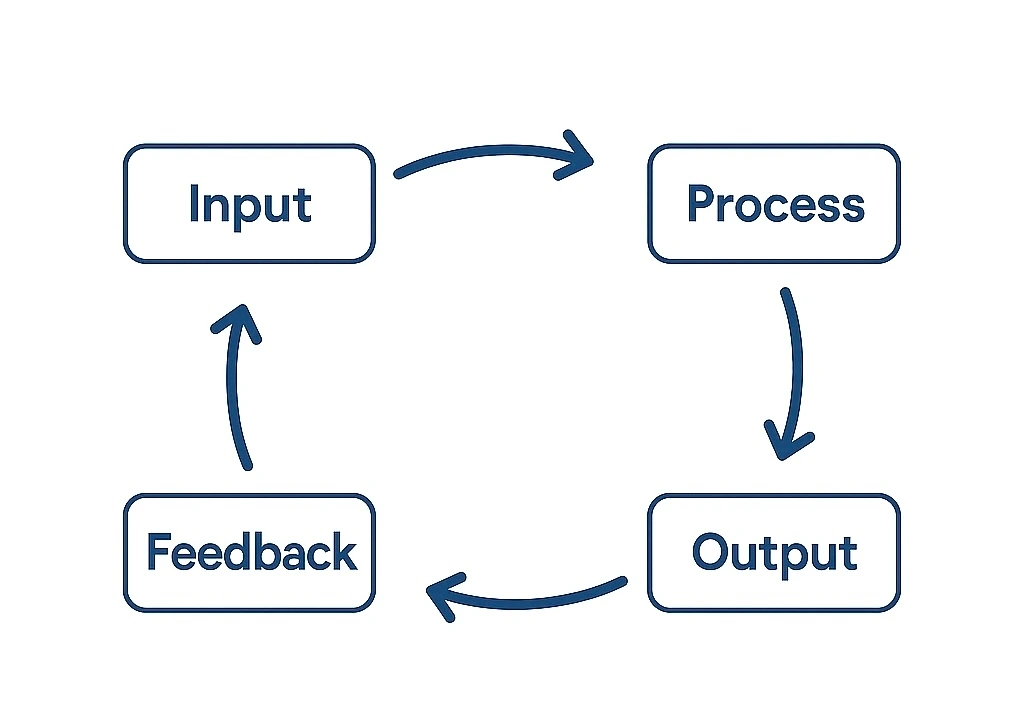 Input

Process

Output

Feedback